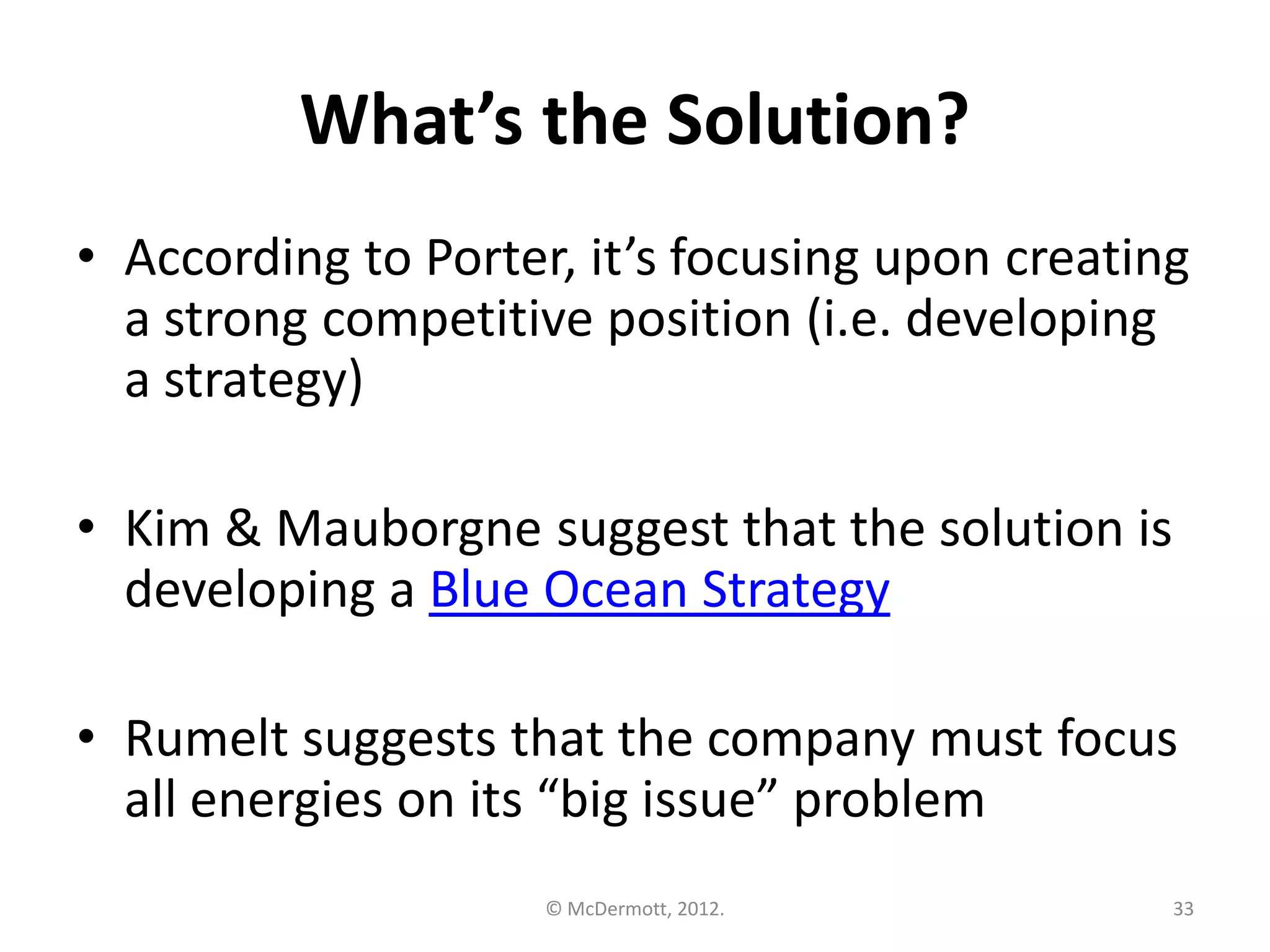 What’s the Solution?

• According to Porter, it’s focusing upon creating a strong competitive position (i.e. developing a strategy)

• Kim & Mauborgne suggest that the solution is developing a Blue Ocean Strategy

• Rumelt suggests that the company must focus all energies on its “big issue” problem

© McDermott, 2012.

33